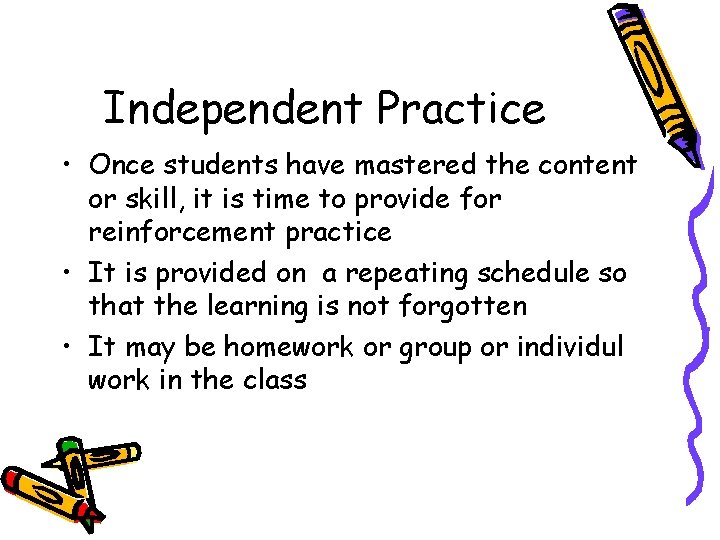 Independent Practice

• Once students have mastered the content or skill, it is time to provide for reinforcement practice

• It is provided on a repeating schedule so that the learning is not forgotten

• It may be homework or group or individul work in the class